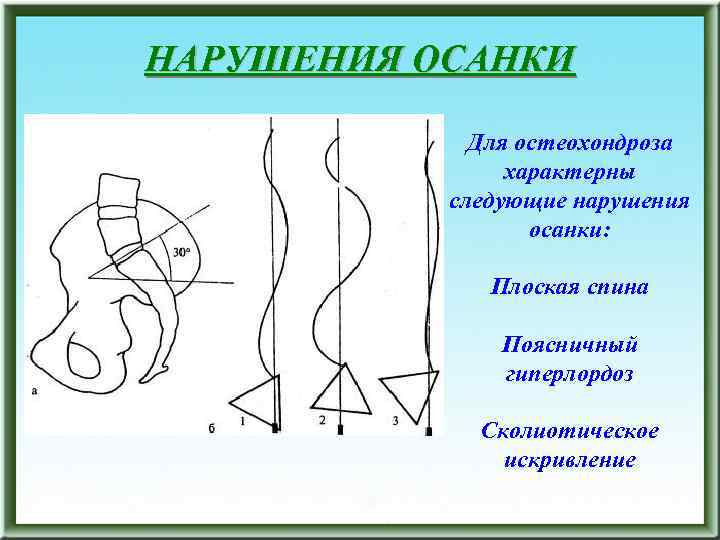 НАРУШЕНИЯ ОСАНКИ

30°

а

б

1

2

3

Для остеохондроза характерны следующие нарушения осанки:

Плоская спина

Поясничный гиперлордоз

Сколиотическое искривление